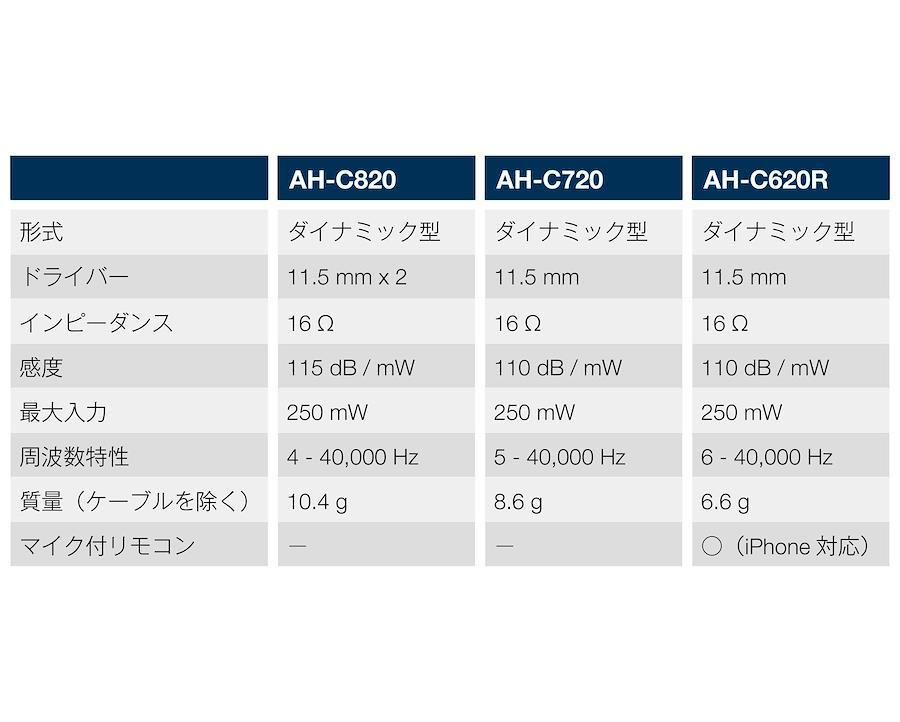 | | AH-C820 | AH-C720 | AH-C620R |
|---|---|---|---|
| 形式 | ダイナミック型 | ダイナミック型 | ダイナミック型 |
| ドライバー | 11.5 mm x 2 | 11.5 mm | 11.5 mm |
| インピーダンス | 16 Ω | 16 Ω | 16 Ω |
| 感度 | 115 dB / mW | 110 dB / mW | 110 dB / mW |
| 最大入力 | 250 mW | 250 mW | 250 mW |
| 周波数特性 | 4 - 40,000 Hz | 5 - 40,000 Hz | 6 - 40,000 Hz |
| 質量（ケーブルを除く） | 10.4 g | 8.6 g | 6.6 g |
| マイク付リモコン | — | — | ○（iPhone 対応） |